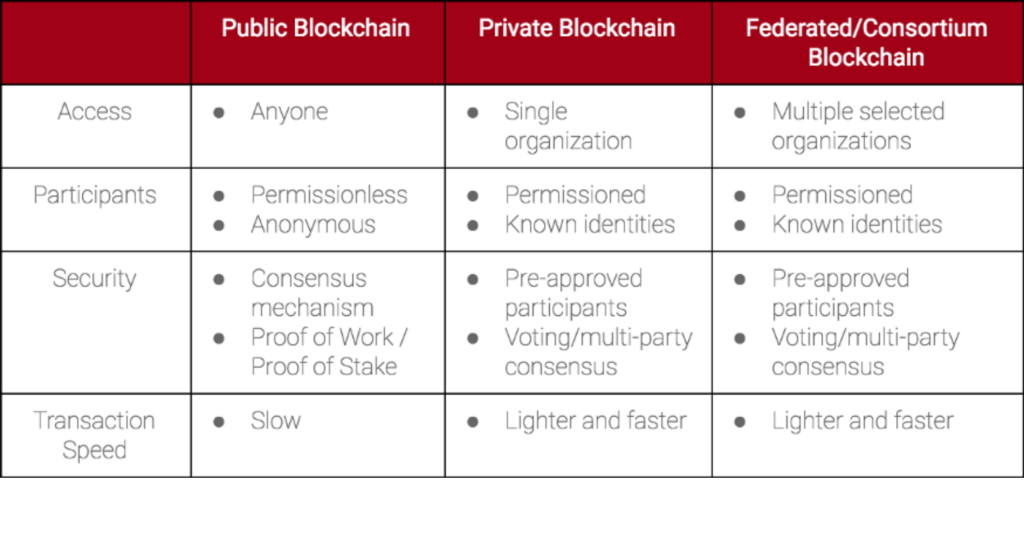 | | Public Blockchain | Private Blockchain | Federated/Consortium Blockchain |
|---|---|---|---|
| Access | ● Anyone | ● Single organization | ● Multiple selected organizations |
| Participants | ● Permissionless ● Anonymous | ● Permissioned ● Known identities | ● Permissioned ● Known identities |
| Security | ● Consensus mechanism ● Proof of Work / Proof of Stake | ● Pre-approved participants ● Voting/multi-party consensus | ● Pre-approved participants ● Voting/multi-party consensus |
| Transaction Speed | ● Slow | ● Lighter and faster | ● Lighter and faster |